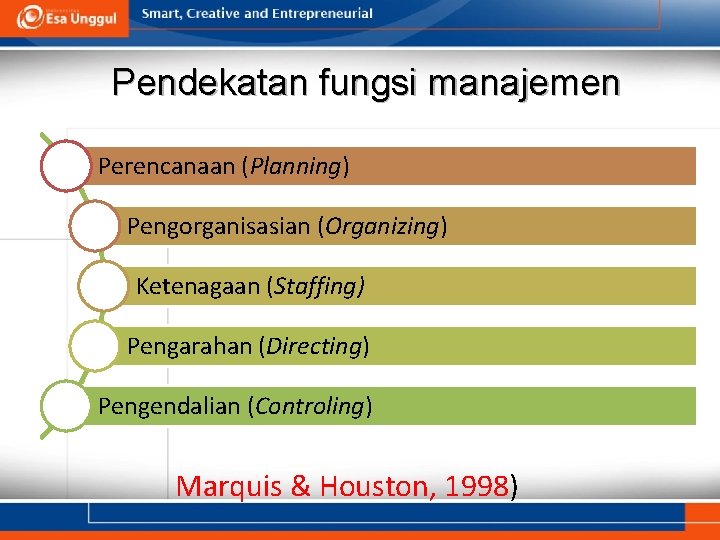 Esa Unggul

Smart, Creative and Entrepreneurial

Pendekatan fungsi manajemen

Perencanaan (Planning)

Pengorganisasian (Organizing)

Ketenagaan (Staffing)

Pengarahan (Directing)

Pengendalian (Controling)

Marquis & Houston, 1998)